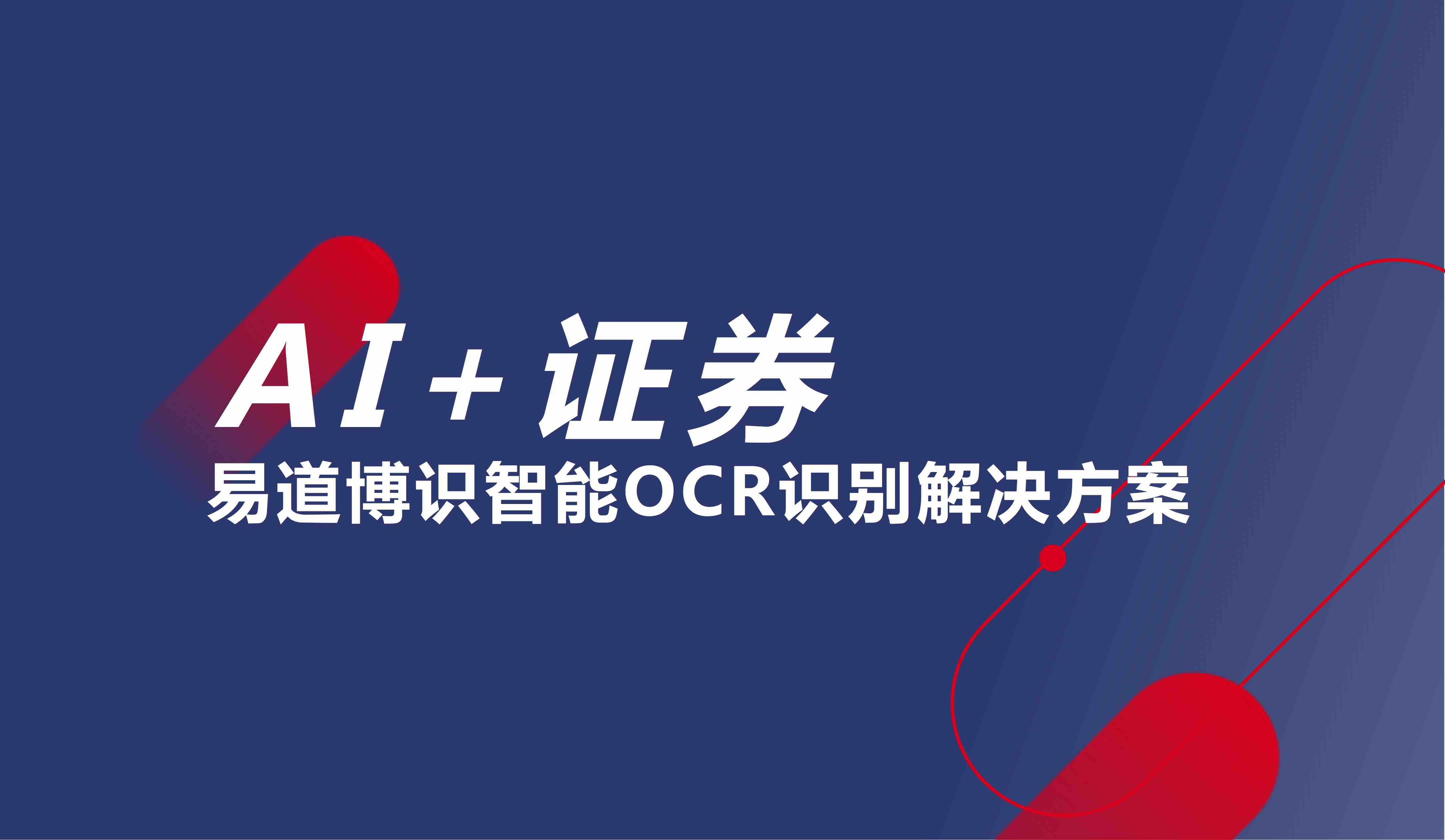 AI + 证券
易道博识智能OCR识别解决方案